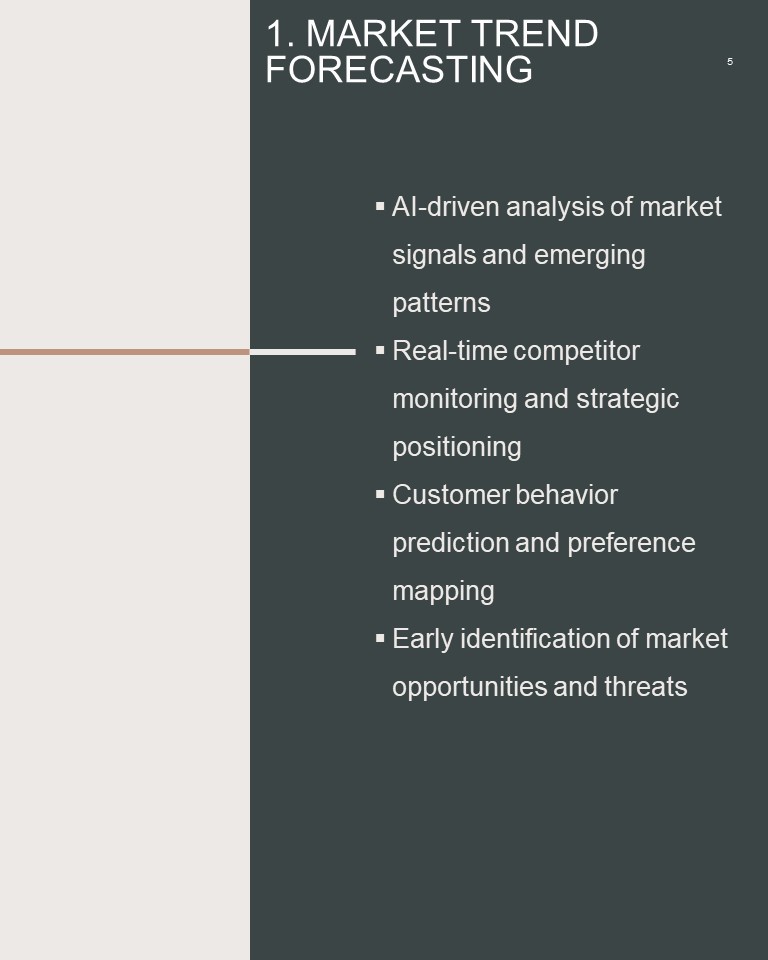 1. MARKET TREND FORECASTING

5

▪ AI-driven analysis of market signals and emerging patterns
▪ Real-time competitor monitoring and strategic positioning
▪ Customer behavior prediction and preference mapping
▪ Early identification of market opportunities and threats